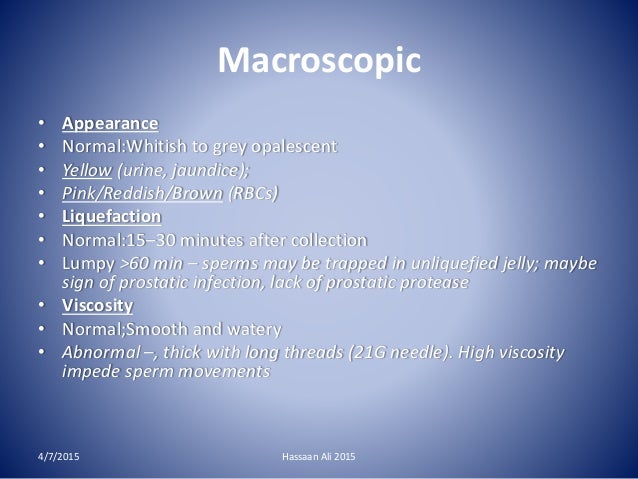 Macroscopic

• Appearance
• Normal:Whitish to grey opalescent
• Yellow (urine, jaundice);
• Pink/Reddish/Brown (RBCs)
• Liquefaction
• Normal:15–30 minutes after collection
• Lumpy >60 min – sperms may be trapped in unliquefied jelly; maybe sign of prostatic infection, lack of prostatic protease
• Viscosity
• Normal;Smooth and watery
• Abnormal –, thick with long threads (21G needle). High viscosity impede sperm movements

4/7/2015

Hassaan Ali 2015